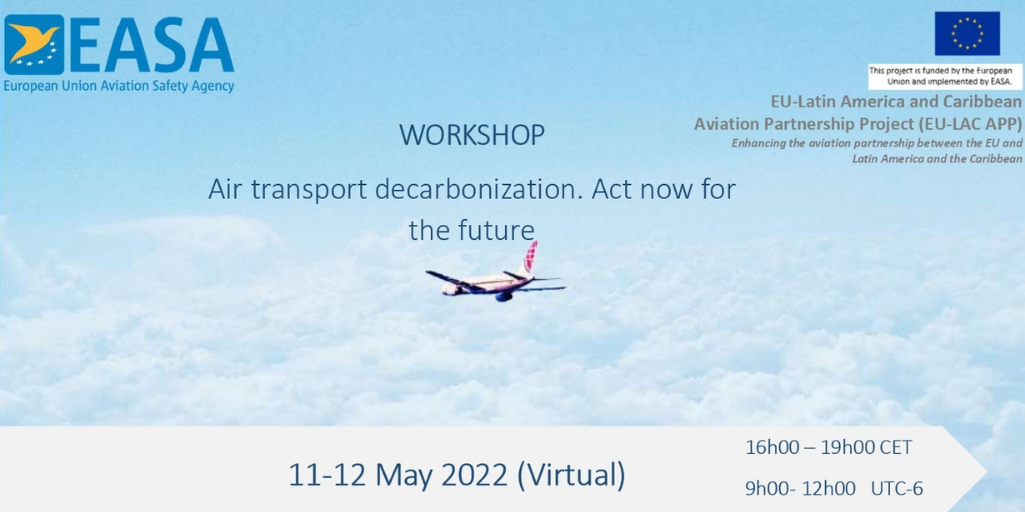 EASA
European Union Aviation Safety Agency

This project is funded by the European Union and implemented by EASA.

EU-Latin America and Caribbean Aviation Partnership Project (EU-LAC APP)
Enhancing the aviation partnership between the EU and Latin America and the Caribbean

WORKSHOP

Air transport decarbonization. Act now for the future

11-12 May 2022 (Virtual)

16h00 – 19h00 CET

9h00- 12h00 UTC-6